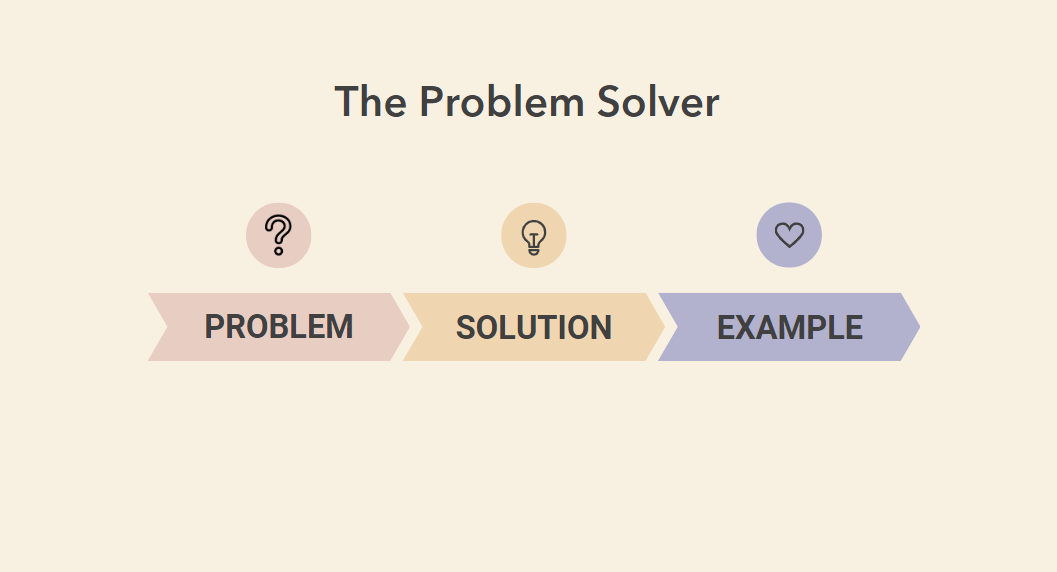 The Problem Solver

PROBLEM

SOLUTION

EXAMPLE